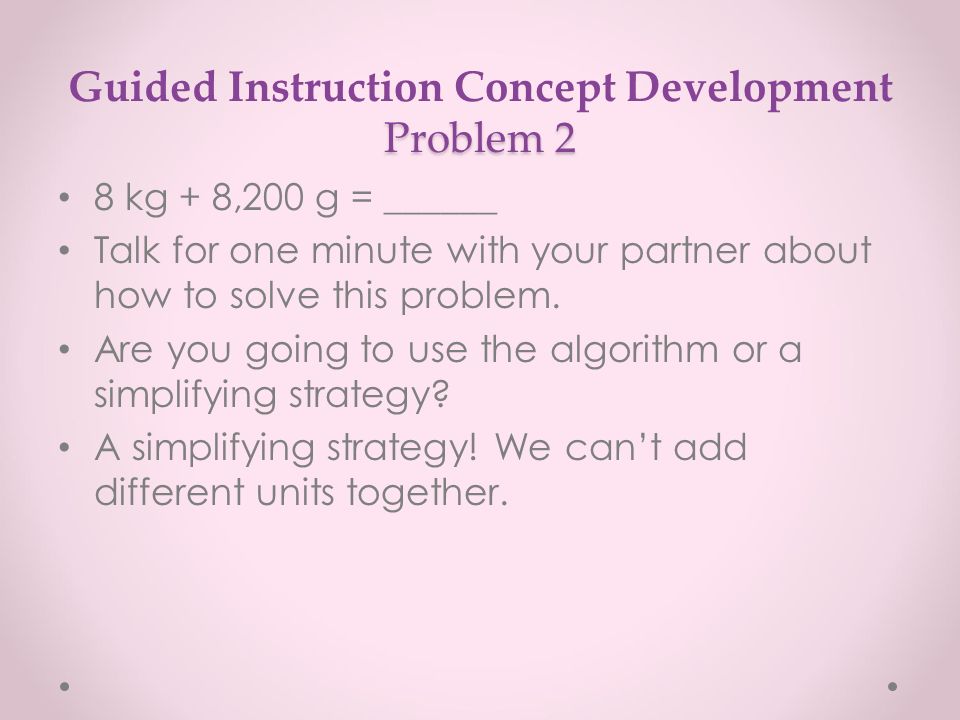 Guided Instruction Concept Development
Problem 2

• 8 kg + 8,200 g = ______
• Talk for one minute with your partner about how to solve this problem.
• Are you going to use the algorithm or a simplifying strategy?
• A simplifying strategy! We can't add different units together.